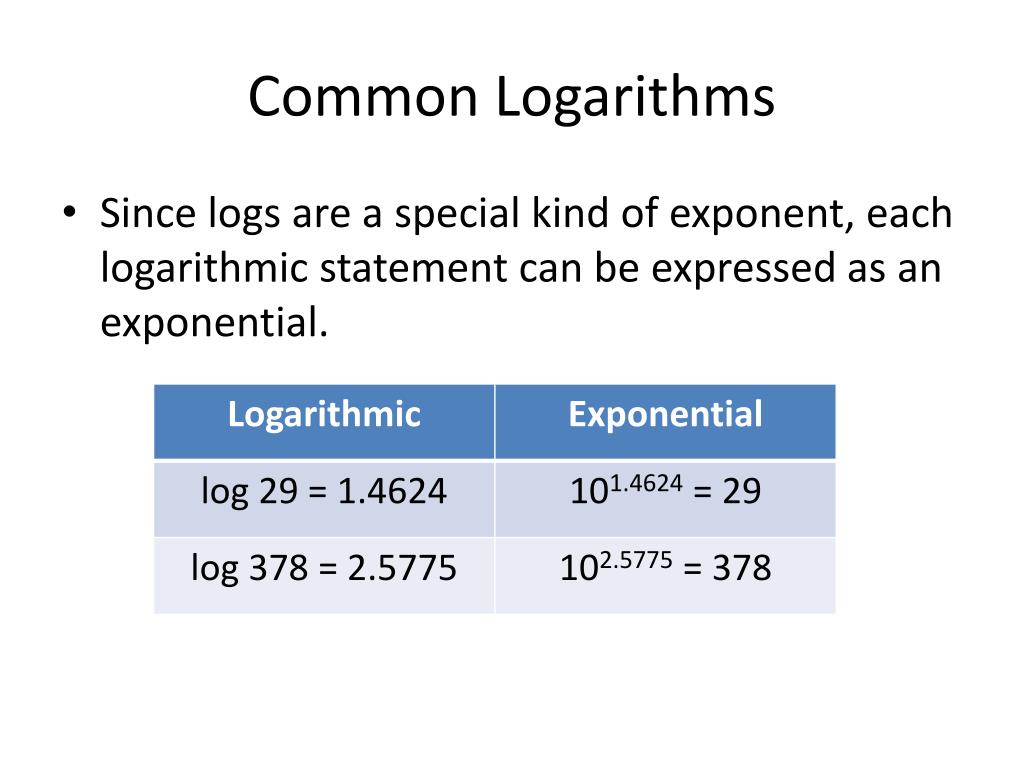 Common Logarithms

• Since logs are a special kind of exponent, each logarithmic statement can be expressed as an exponential.

| Logarithmic | Exponential |
|---|---|
| $\log 29 = 1.4624$ | $10^{1.4624} = 29$ |
| $\log 378 = 2.5775$ | $10^{2.5775} = 378$ |